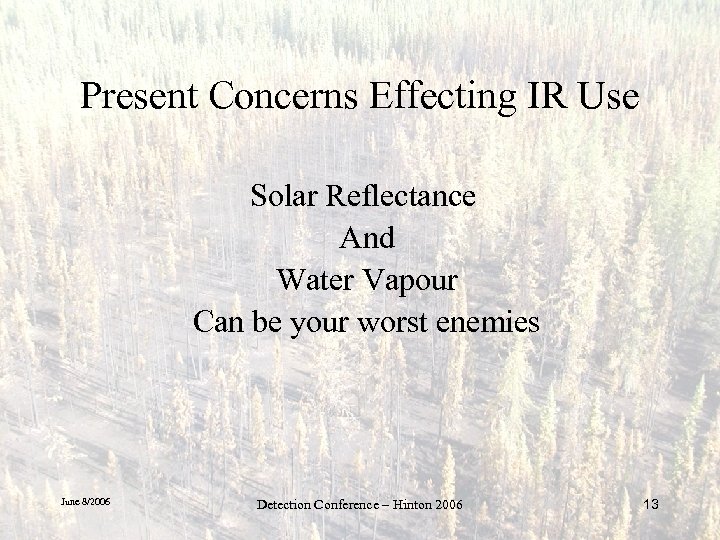 Present Concerns Effecting IR Use

Solar Reflectance
And
Water Vapour
Can be your worst enemies

June 8/2006

Detection Conference – Hinton 2006

13